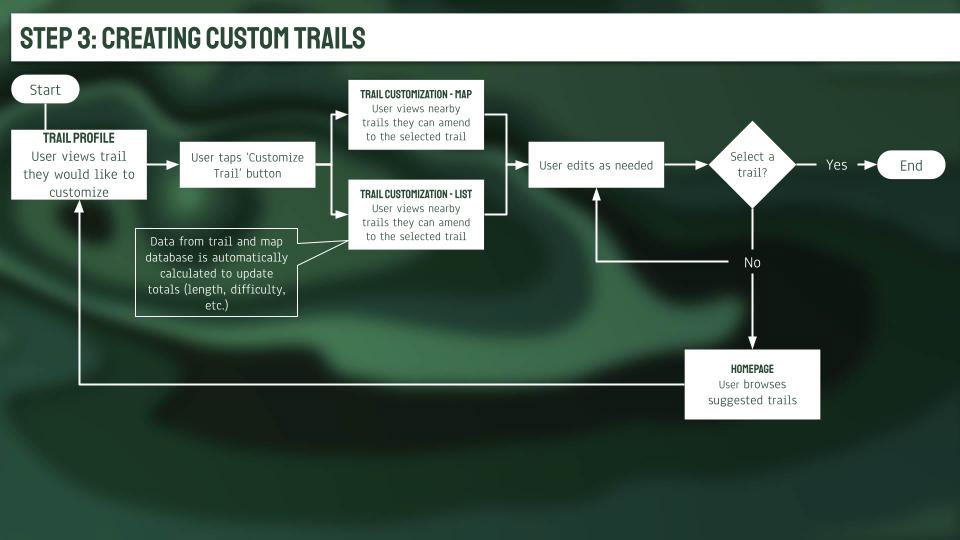 STEP 3: CREATING CUSTOM TRAILS

Start

TRAIL PROFILE
User views trail they would like to customize

User taps 'Customize Trail' button

TRAIL CUSTOMIZATION - MAP
User views nearby trails they can amend to the selected trail

TRAIL CUSTOMIZATION - LIST
User views nearby trails they can amend to the selected trail

Data from trail and map database is automatically calculated to update totals (length, difficulty, etc.)

User edits as needed

Select a trail?

Yes

End

No

HOMEPAGE
User browses suggested trails